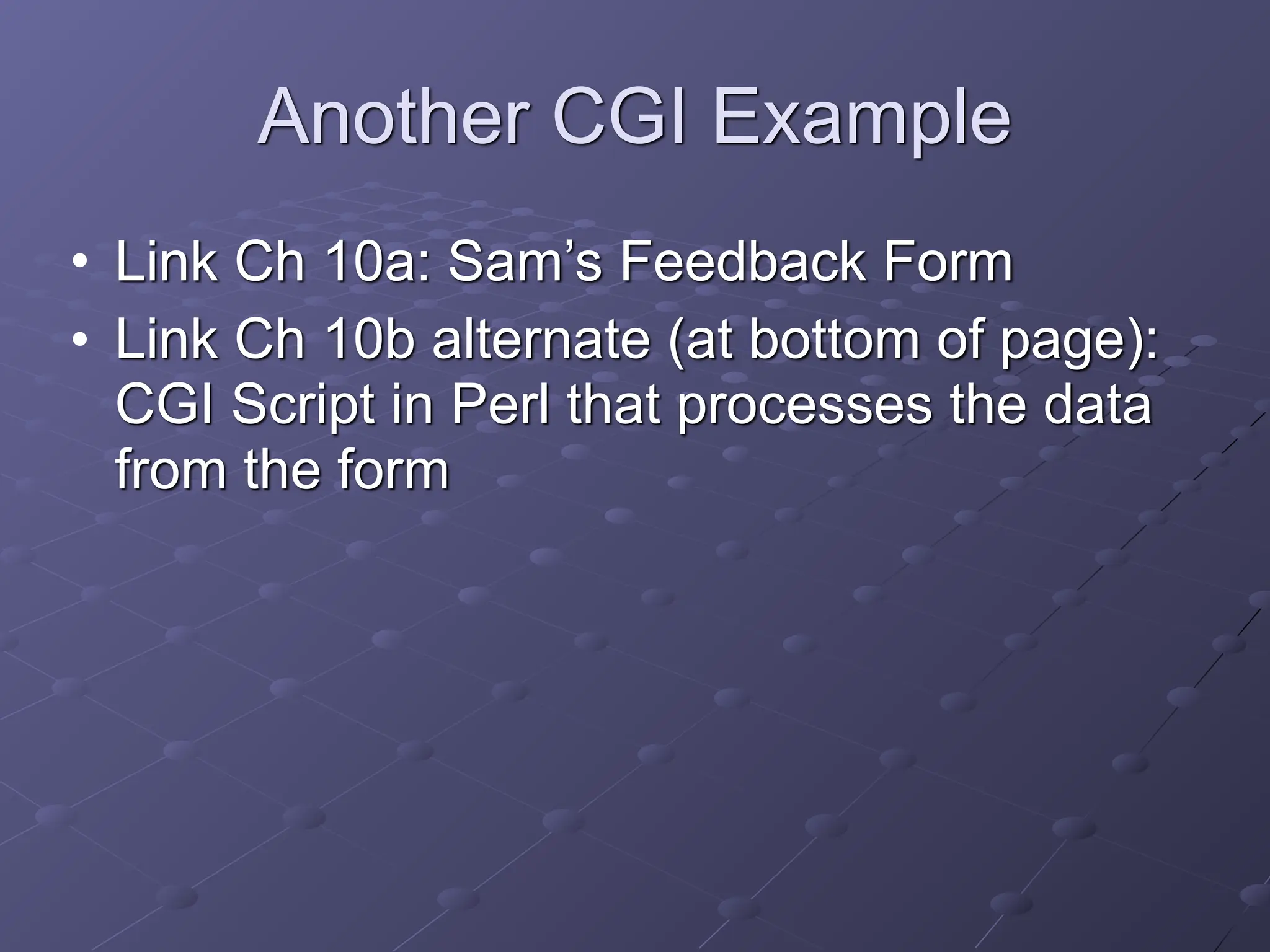 Another CGI Example

• Link Ch 10a: Sam’s Feedback Form
• Link Ch 10b alternate (at bottom of page): CGI Script in Perl that processes the data from the form